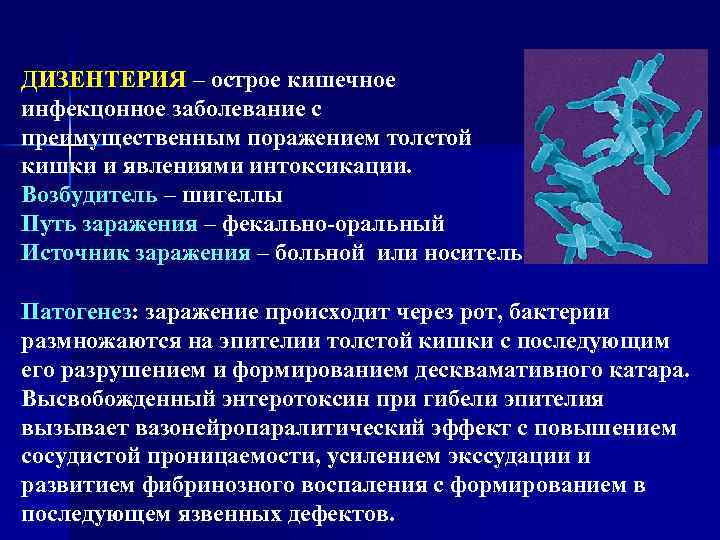 ДИЗЕНТЕРИЯ – острое кишечное инфекцонное заболевание с преимущественным поражением толстой кишки и явлениями интоксикации.
Возбудитель – шигеллы
Путь заражения – фекально-оральный
Источник заражения – больной или носитель

Патогенез: заражение происходит через рот, бактерии размножаются на эпителии толстой кишки с последующим его разрушением и формированием десквамативного катара. Высвобожденный энтеротоксин при гибели эпителия вызывает вазонейропаралитический эффект с повышением сосудистой проницаемости, усилением экссудации и развитием фибринозного воспаления с формированием в последующем язвенных дефектов.